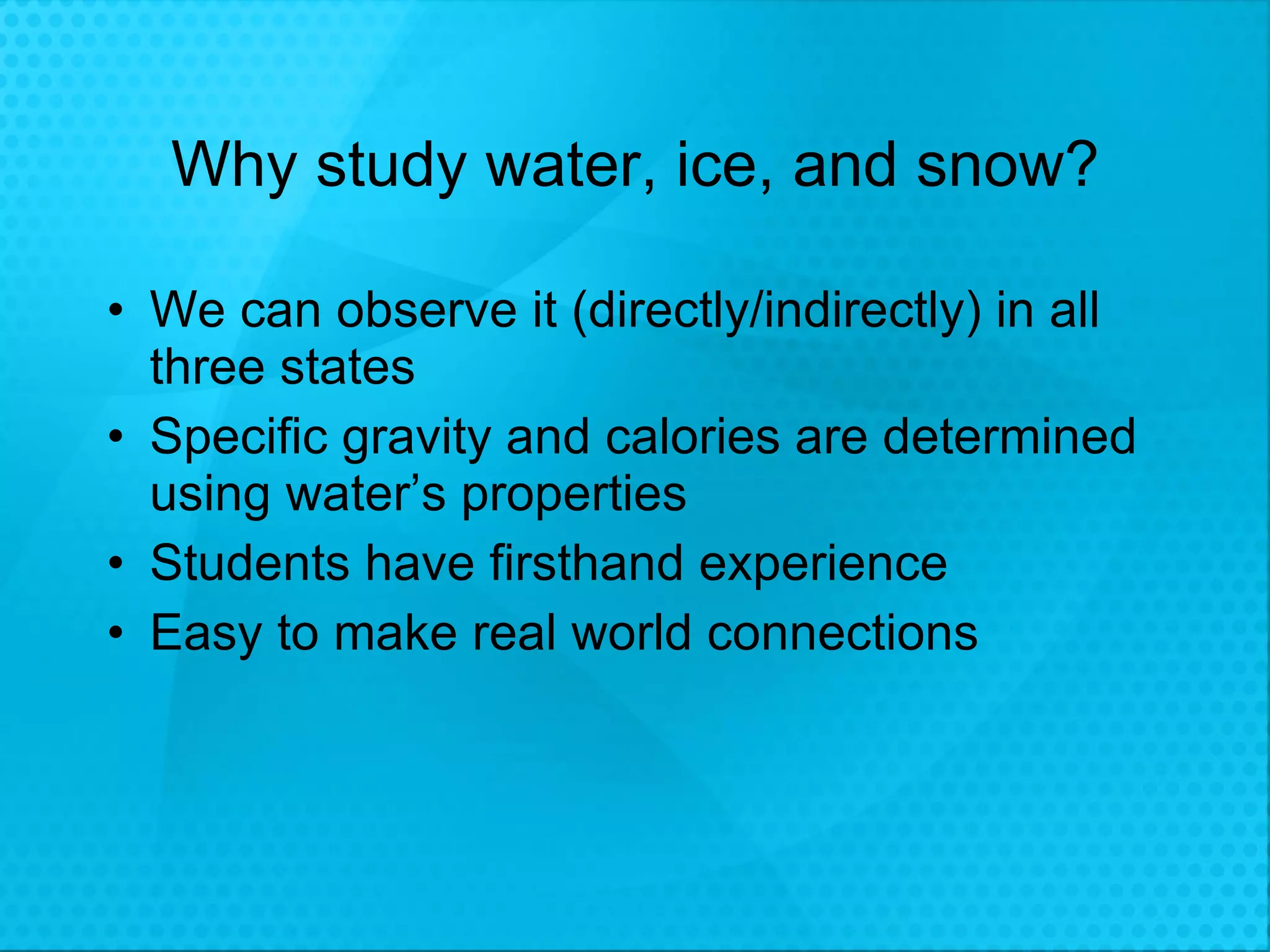 Why study water, ice, and snow?

• We can observe it (directly/indirectly) in all three states
• Specific gravity and calories are determined using water’s properties
• Students have firsthand experience
• Easy to make real world connections